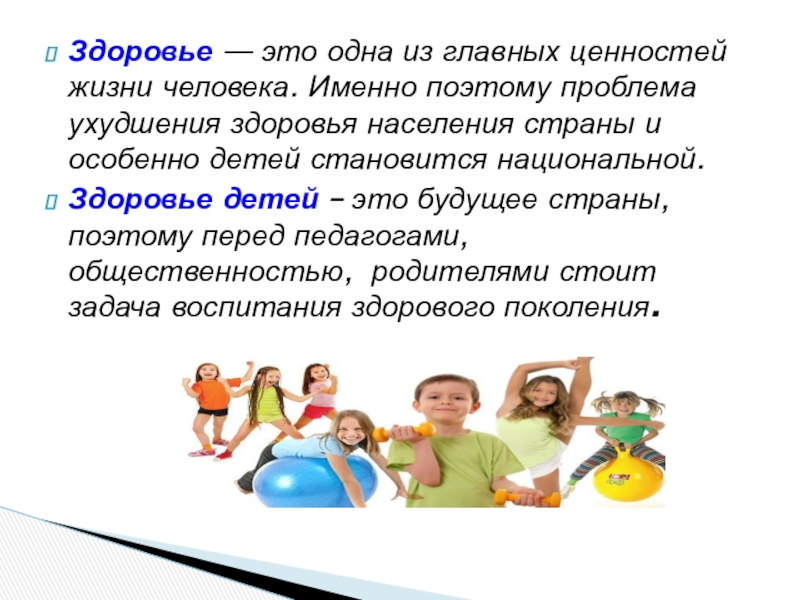 Здоровье — это одна из главных ценностей жизни человека. Именно поэтому проблема ухудшения здоровья населения страны и особенно детей становится национальной.

Здоровье детей – это будущее страны, поэтому перед педагогами, общественностью, родителями стоит задача воспитания здорового поколения.